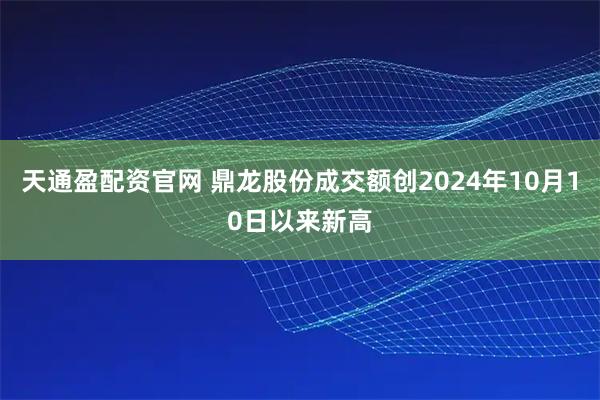 天通盈配资官网 鼎龙股份成交额创2024年10月10日以来新高